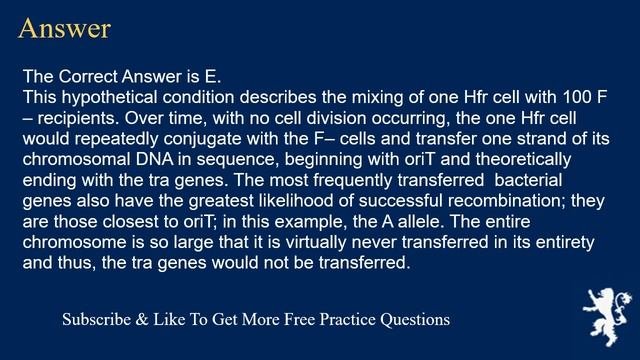 Answer

The Correct Answer is E.
This hypothetical condition describes the mixing of one Hfr cell with 100 F – recipients. Over time, with no cell division occurring, the one Hfr cell would repeatedly conjugate with the F– cells and transfer one strand of its chromosomal DNA in sequence, beginning with oriT and theoretically ending with the tra genes. The most frequently transferred bacterial genes also have the greatest likelihood of successful recombination; they are those closest to oriT; in this example, the A allele. The entire chromosome is so large that it is virtually never transferred in its entirety and thus, the tra genes would not be transferred.

Subscribe & Like To Get More Free Practice Questions